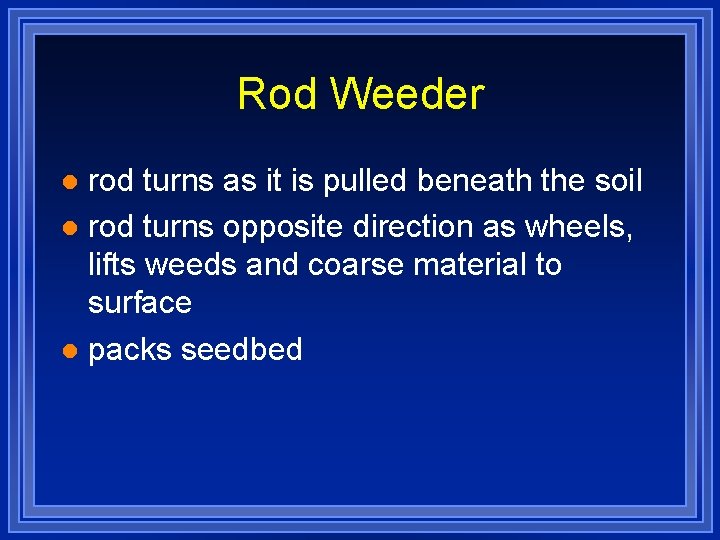 Rod Weeder

- rod turns as it is pulled beneath the soil
- rod turns opposite direction as wheels, lifts weeds and coarse material to surface
- packs seedbed